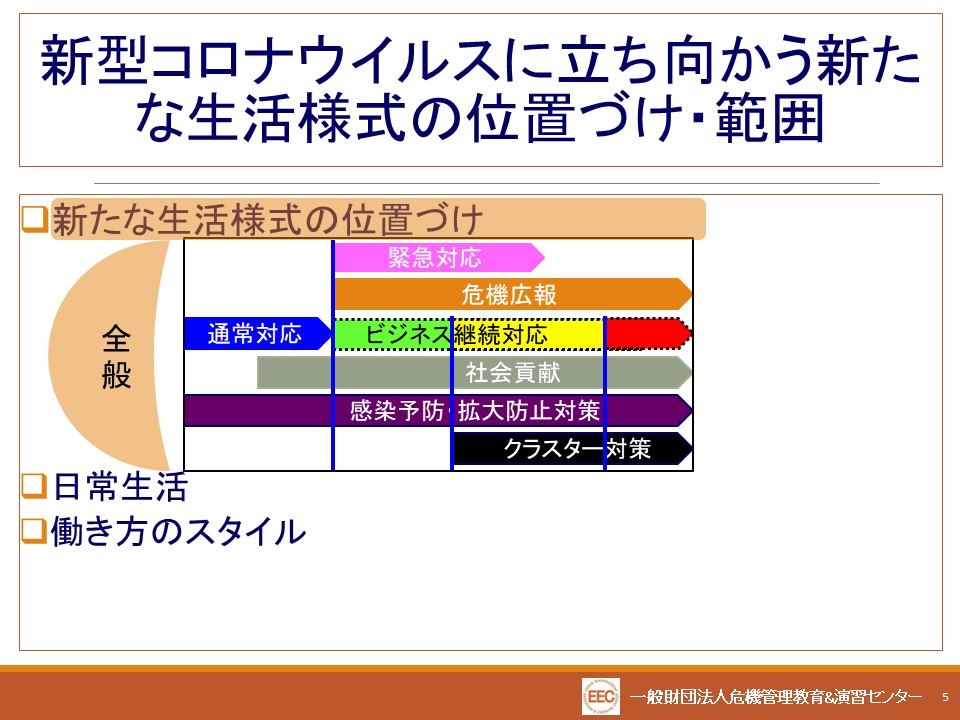 新型コロナウイルスに立ち向かう新たな生活様式の位置づけ・範囲

❑新たな生活様式の位置づけ

全般

緊急対応
危機広報
通常対応
ビジネス継続対応
社会貢献
感染予防・拡大防止対策
クラスター対策

❑日常生活
❑働き方のスタイル

EEC 一般財団法人危機管理教育&演習センター 5